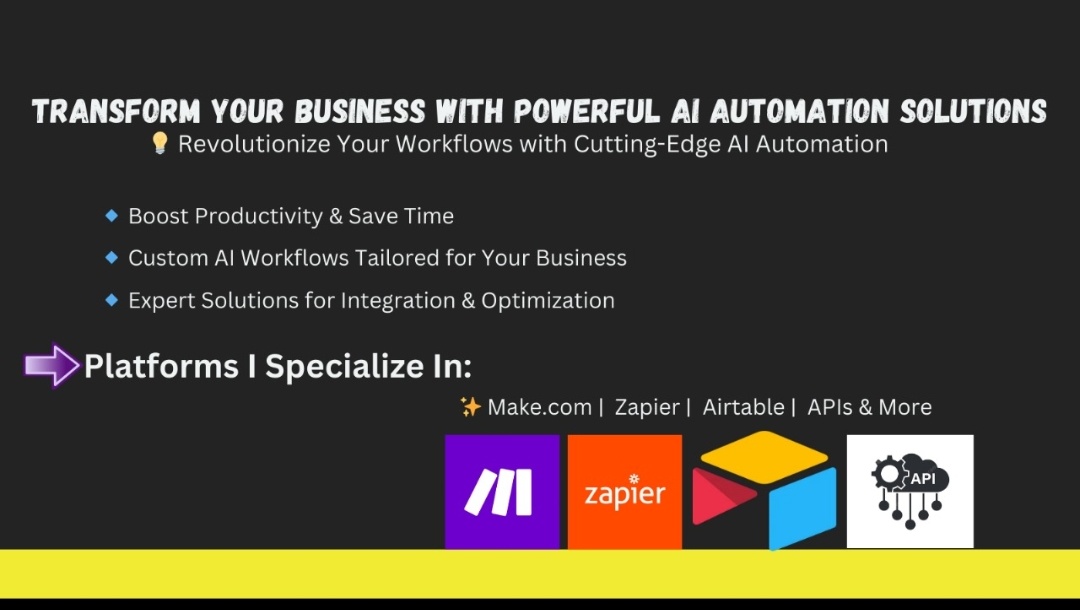 TRANSFORM YOUR BUSINESS WITH POWERFUL AI AUTOMATION SOLUTIONS

💡 Revolutionize Your Workflows with Cutting-Edge AI Automation

🔹 Boost Productivity & Save Time

🔹 Custom AI Workflows Tailored for Your Business

🔹 Expert Solutions for Integration & Optimization

Platforms I Specialize In:

✨ Make.com | Zapier | Airtable | APIs & More

zapier

API